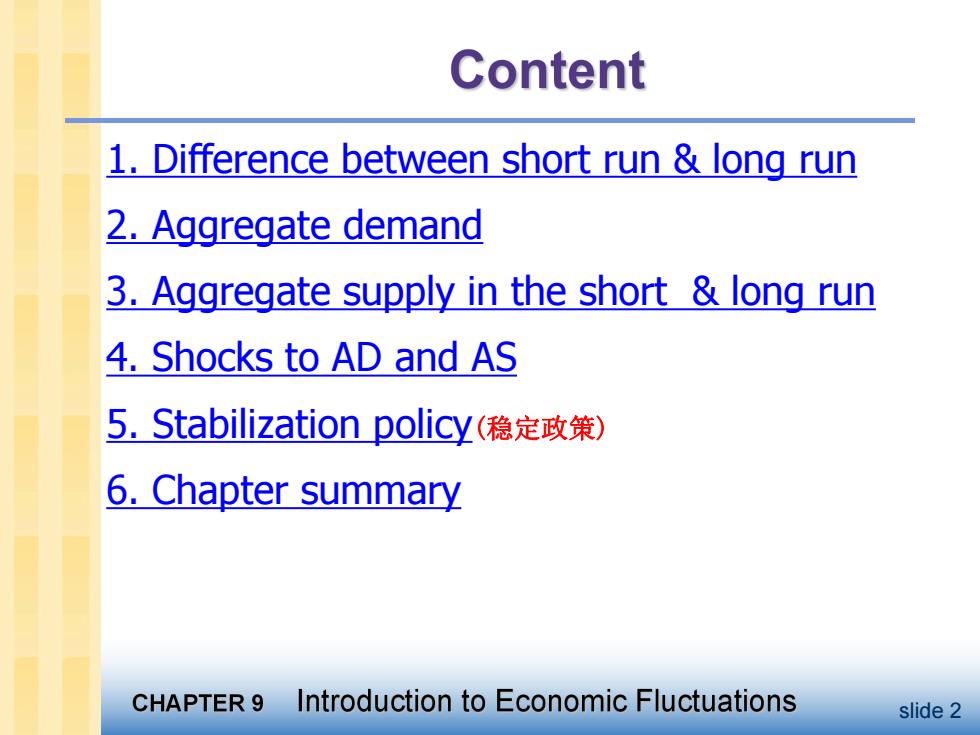 Content

1. Difference between short run & long run

2. Aggregate demand

3. Aggregate supply in the short & long run

4. Shocks to AD and AS

5. Stabilization policy(稳定政策)

6. Chapter summary

CHAPTER 9 Introduction to Economic Fluctuations

slide 2